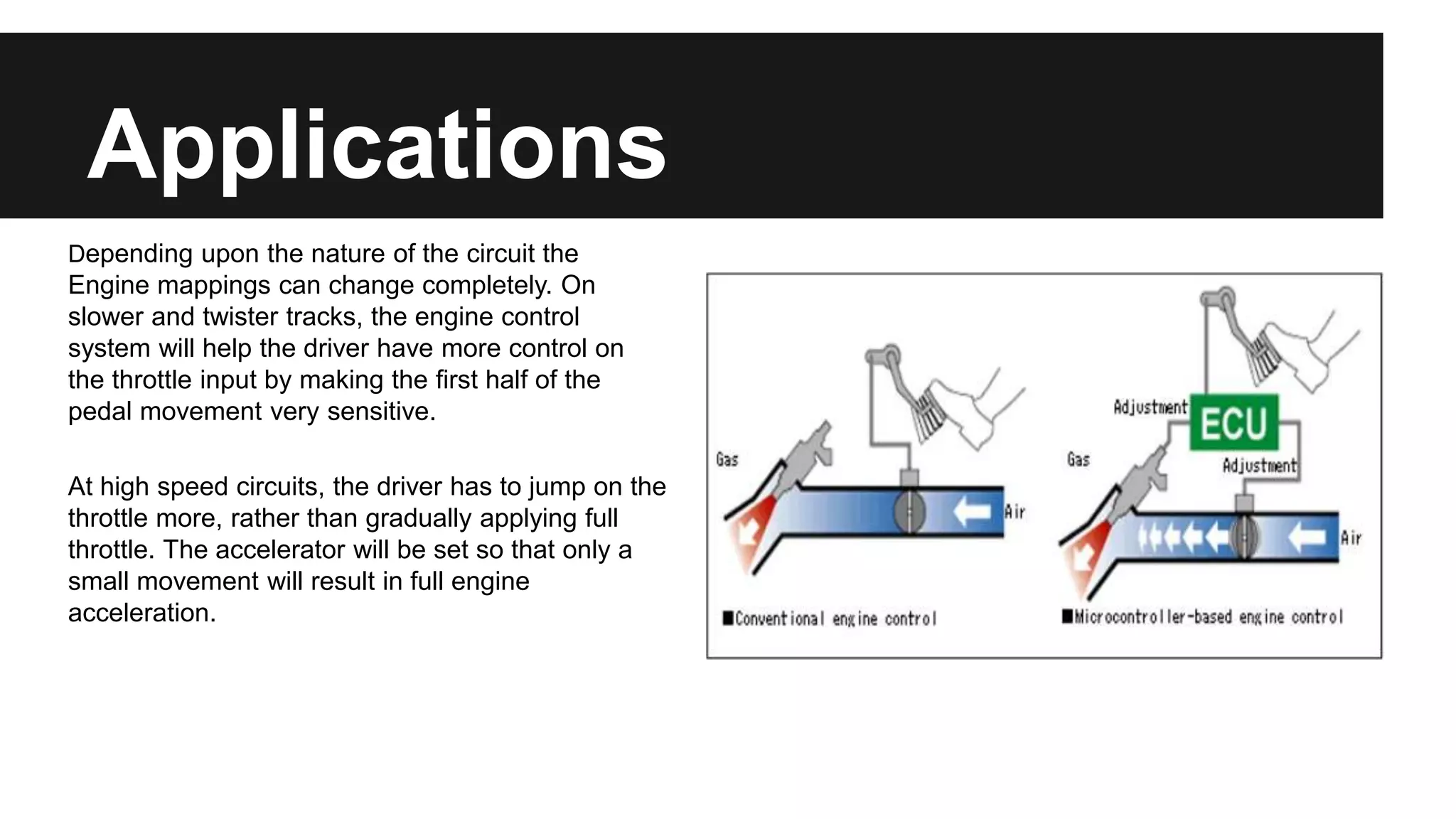 Applications

Depending upon the nature of the circuit the Engine mappings can change completely. On slower and twister tracks, the engine control system will help the driver have more control on the throttle input by making the first half of the pedal movement very sensitive.

At high speed circuits, the driver has to jump on the throttle more, rather than gradually applying full throttle. The accelerator will be set so that only a small movement will result in full engine acceleration.

Gas

Air

■Conventional engine control

Adjustment

ECU

Gas

Adjustment

Air

■Microcontroller-based engine control